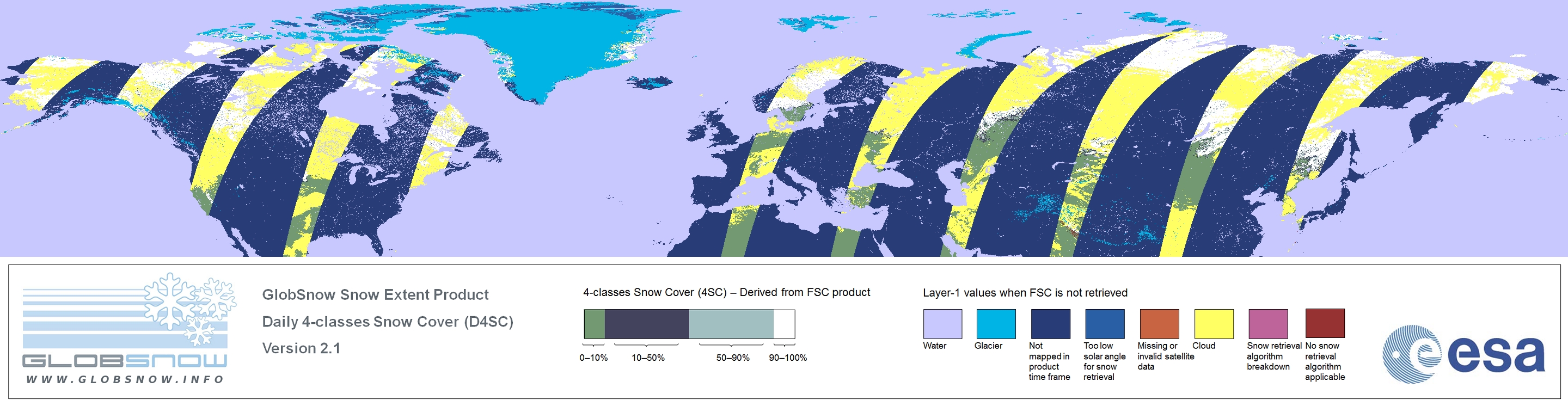 GLOBSNOW
WWW.GLOBSNOW.INFO

GlobSnow Snow Extent Product
Daily 4-classes Snow Cover (D4SC)
Version 2.1

4-classes Snow Cover (4SC) – Derived from FSC product

0–10%
10–50%
50–90%
90–100%

Layer-1 values when FSC is not retrieved

Water
Glacier
Not mapped in product time frame
Too low solar angle for snow retrieval
Missing or invalid satellite data
Cloud
Snow retrieval algorithm breakdown
No snow retrieval algorithm applicable

esa